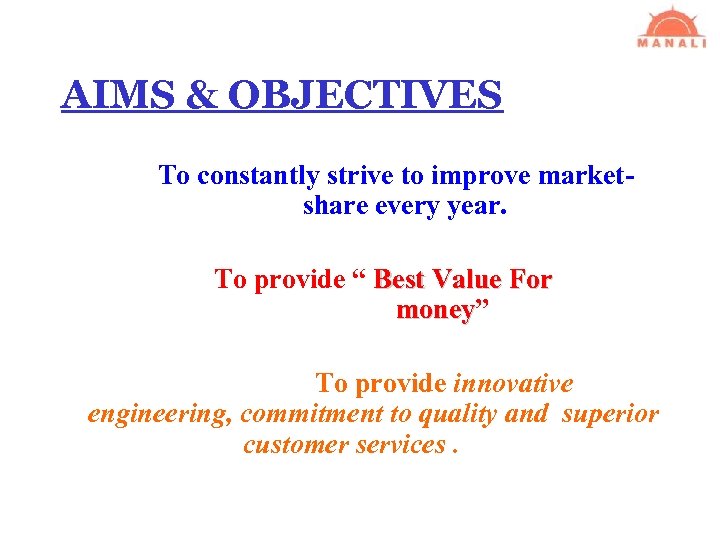 MANALI

AIMS & OBJECTIVES

To constantly strive to improve market-share every year.

To provide “ Best Value For money”

To provide innovative engineering, commitment to quality and superior customer services .